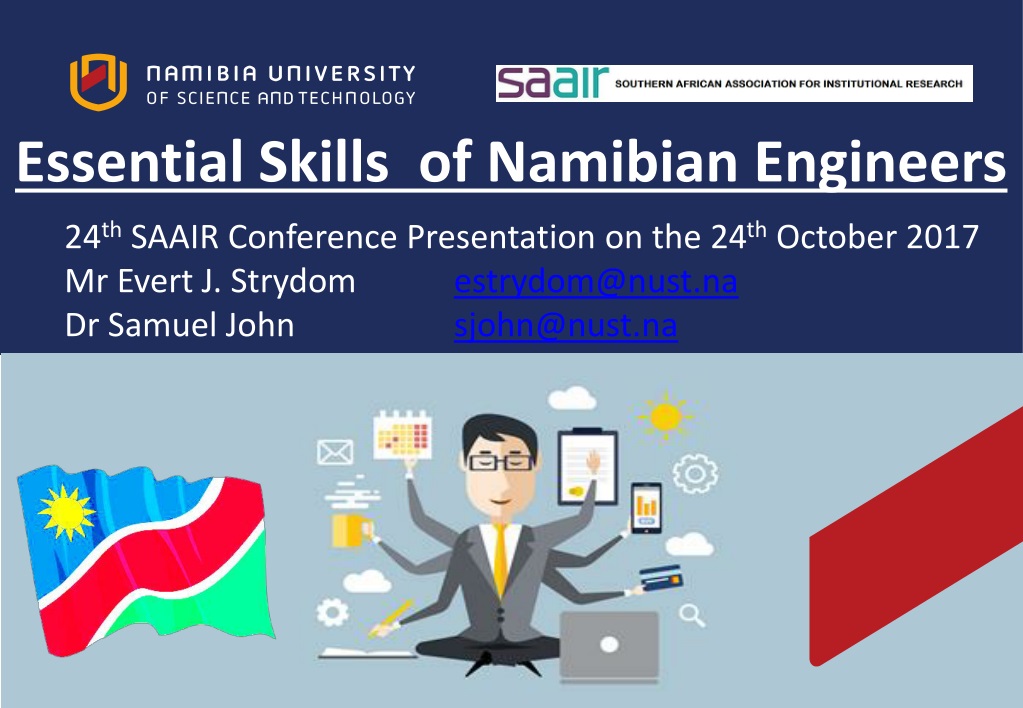 NAMIBIA UNIVERSITY OF SCIENCE AND TECHNOLOGY

saair SOUTHERN AFRICAN ASSOCIATION FOR INSTITUTIONAL RESEARCH

Essential Skills of Namibian Engineers

24$^{th}$ SAAIR Conference Presentation on the 24$^{th}$ October 2017
Mr Evert J. Strydom estrydom@nust.na
Dr Samuel John sjohn@nust.na